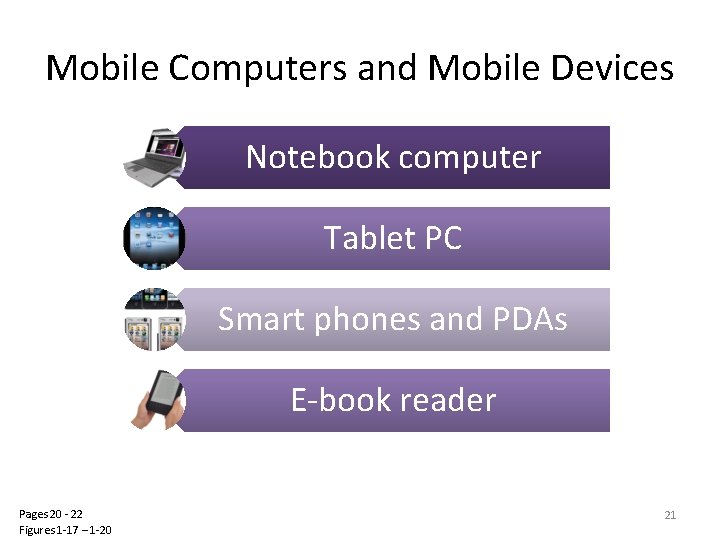 Mobile Computers and Mobile Devices

Notebook computer

Tablet PC

Smart phones and PDAs

E-book reader

Pages 20 - 22
Figures 1-17 – 1-20

21